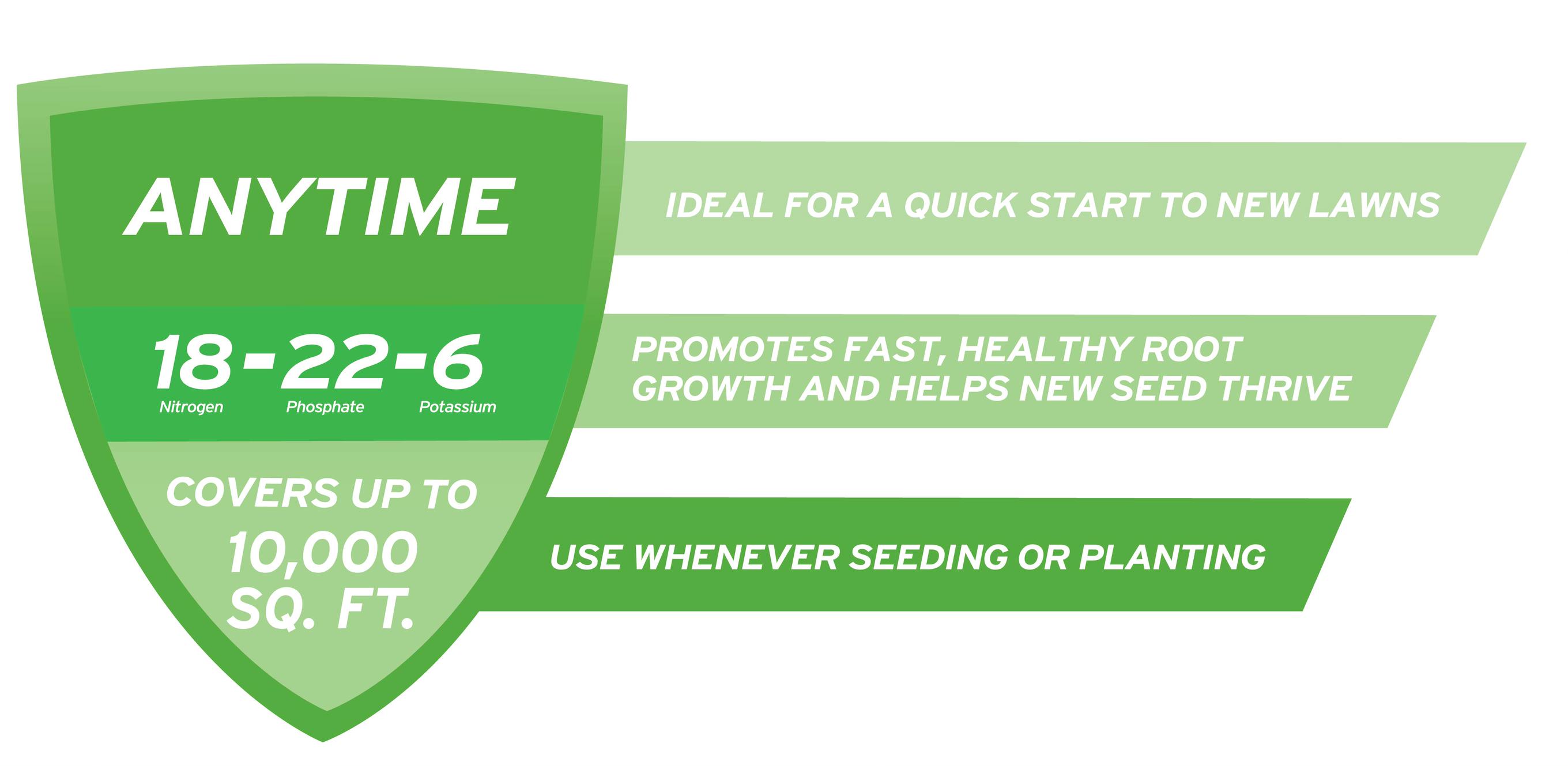 ANYTIME

18-22-6
Nitrogen Phosphate Potassium

COVERS UP TO
10,000
SQ. FT.

IDEAL FOR A QUICK START TO NEW LAWNS

PROMOTES FAST, HEALTHY ROOT GROWTH AND HELPS NEW SEED THRIVE

USE WHENEVER SEEDING OR PLANTING